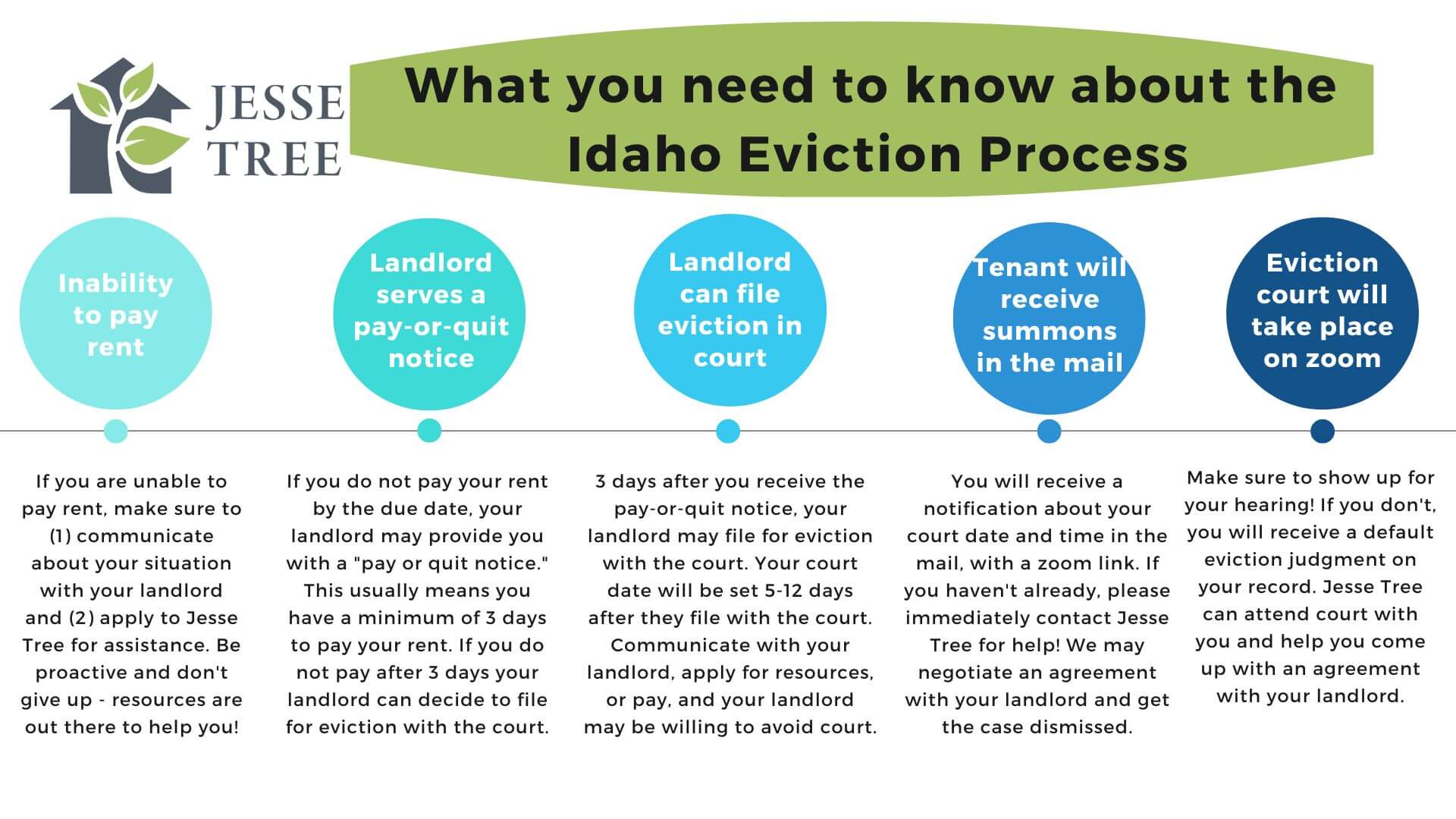 JESSE TREE

What you need to know about the Idaho Eviction Process

Inability to pay rent

Landlord serves a pay-or-quit notice

Landlord can file eviction in court

Tenant will receive summons in the mail

Eviction court will take place on zoom

If you are unable to pay rent, make sure to (1) communicate about your situation with your landlord and (2) apply to Jesse Tree for assistance. Be proactive and don't give up - resources are out there to help you!

If you do not pay your rent by the due date, your landlord may provide you with a "pay or quit notice." This usually means you have a minimum of 3 days to pay your rent. If you do not pay after 3 days your landlord can decide to file for eviction with the court.

3 days after you receive the pay-or-quit notice, your landlord may file for eviction with the court. Your court date will be set 5-12 days after they file with the court. Communicate with your landlord, apply for resources, or pay, and your landlord may be willing to avoid court.

You will receive a notification about your court date and time in the mail, with a zoom link. If you haven't already, please immediately contact Jesse Tree for help! We may negotiate an agreement with your landlord and get the case dismissed.

Make sure to show up for your hearing! If you don't, you will receive a default eviction judgment on your record. Jesse Tree can attend court with you and help you come up with an agreement with your landlord.